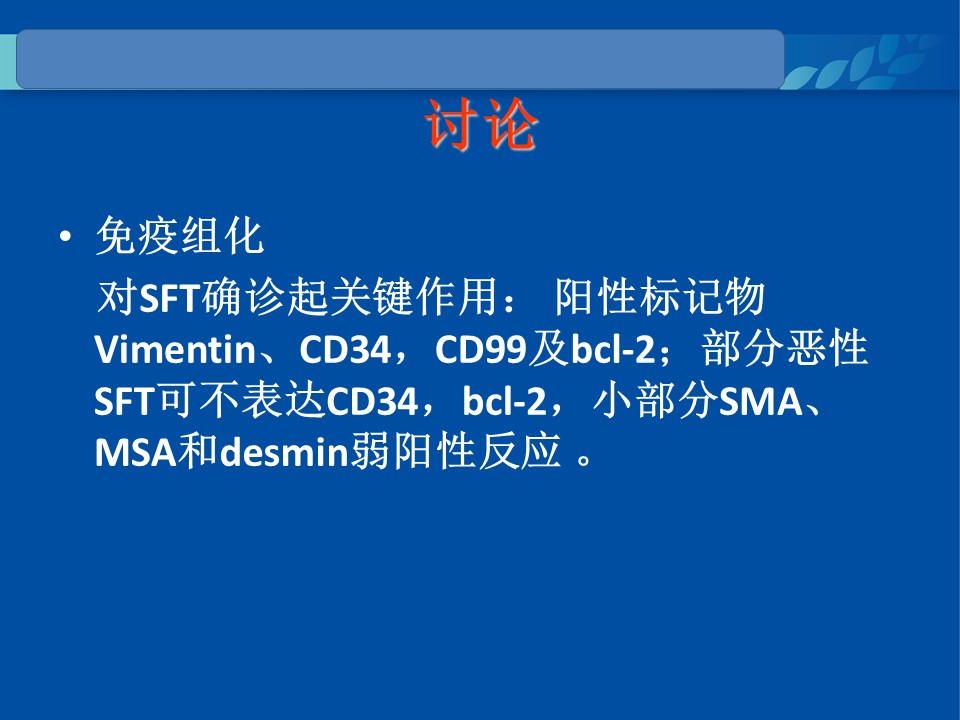 讨论

• 免疫组化

对SFT确诊起关键作用： 阳性标记物Vimentin、CD34，CD99及bcl-2；部分恶性SFT可不表达CD34，bcl-2，小部分SMA、MSA和desmin弱阳性反应 。